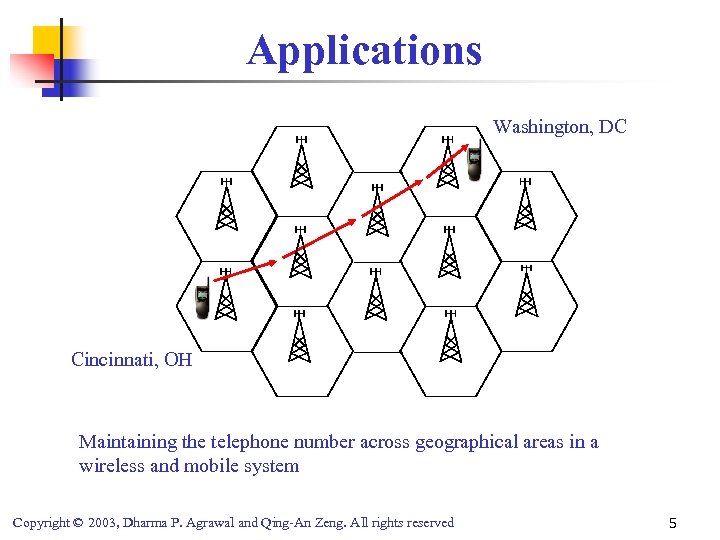 Applications

Washington, DC

Cincinnati, OH

Maintaining the telephone number across geographical areas in a wireless and mobile system

Copyright © 2003, Dharma P. Agrawal and Qing-An Zeng. All rights reserved

5